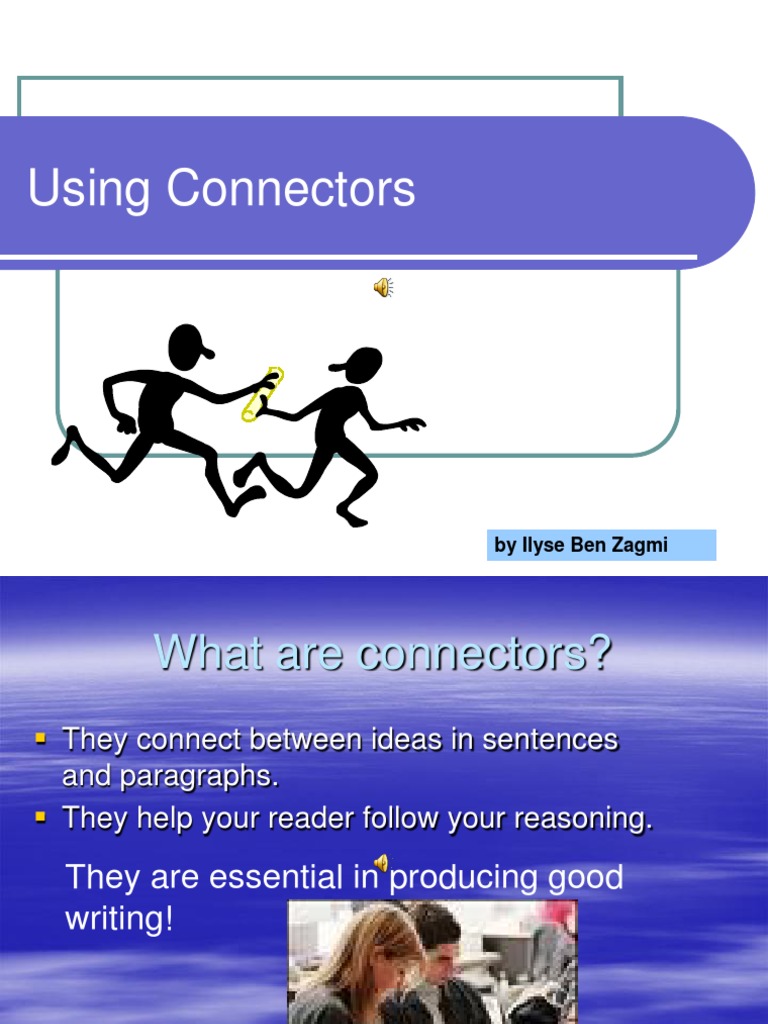 Using Connectors

by Ilyse Ben Zagmi

What are connectors?

- They connect between ideas in sentences and paragraphs.
- They help your reader follow your reasoning.

They are essential in producing good writing!